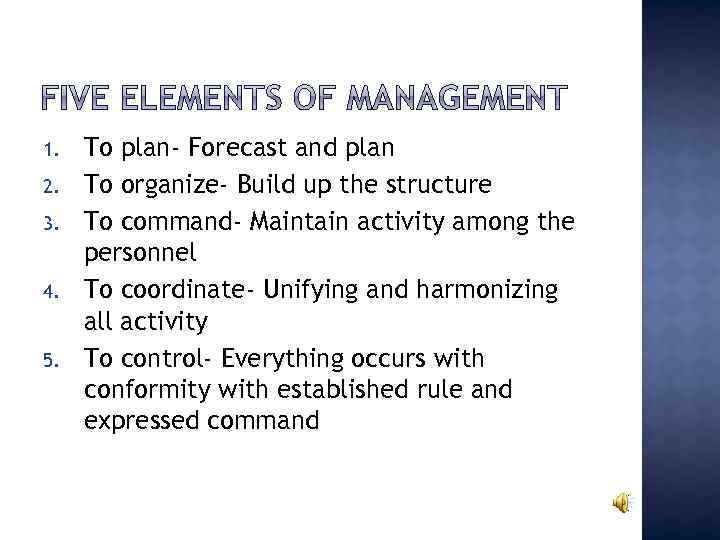 FIVE ELEMENTS OF MANAGEMENT

1. To plan- Forecast and plan
2. To organize- Build up the structure
3. To command- Maintain activity among the personnel
4. To coordinate- Unifying and harmonizing all activity
5. To control- Everything occurs with conformity with established rule and expressed command